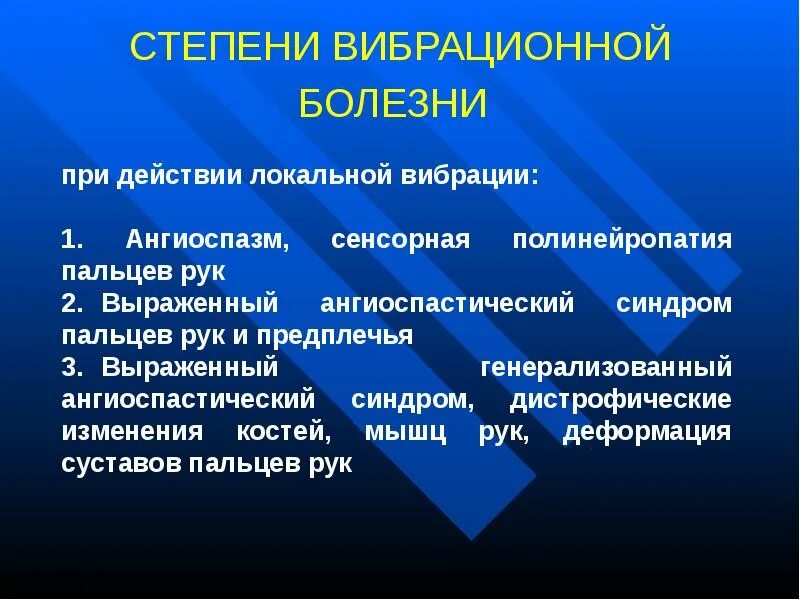 СТЕПЕНИ ВИБРАЦИОННОЙ БОЛЕЗНИ

при действии локальной вибрации:

1. Ангиоспазм, сенсорная полинейропатия пальцев рук
2. Выраженный ангиоспастический синдром пальцев рук и предплечья
3. Выраженный генерализованный ангиоспастический синдром, дистрофические изменения костей, мышц рук, деформация суставов пальцев рук